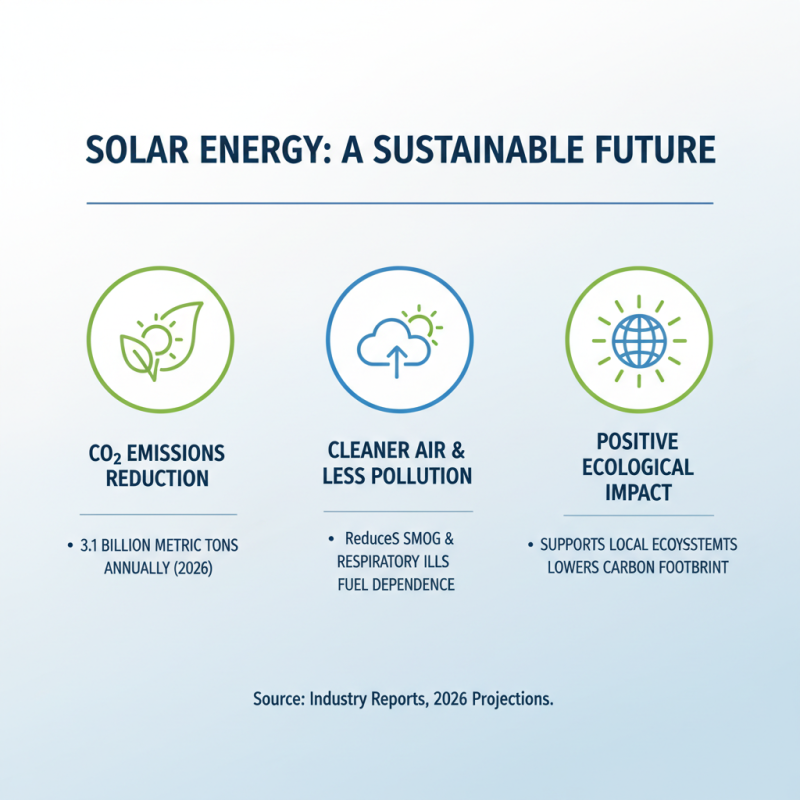 SOLAR ENERGY: A SUSTAINABLE FUTURE

$CO_2$ EMISSIONS REDUCTION

• 3.1 BILLION METRIC TONS ANNUALLY (2026)

CLEANER AIR & LESS POLLUTION

• ReduceS SMOG & RESPIRATORY ILLS FUEL DEPENDENCE

POSITIVE ECOLOGICAL IMPACT

• SUPPORTS LOCAL ECOYSSTEMTS LOWERS CARBON FOOTBRINT

Source: Industry Reports, 2026 Projections.